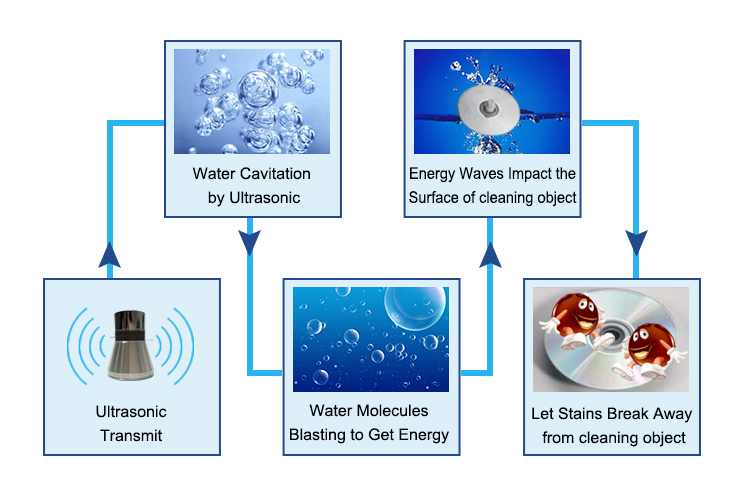 Ultrasonic Transmit

Water Cavitation by Ultrasonic

Water Molecules Blasting to Get Energy

Energy Waves Impact the Surface of cleaning object

Let Stains Break Away from cleaning object